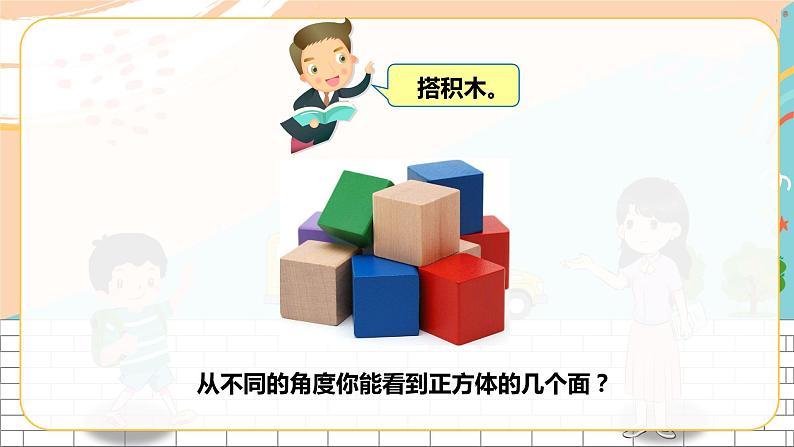 搭积木。

从不同的角度你能看到正方体的几个面？